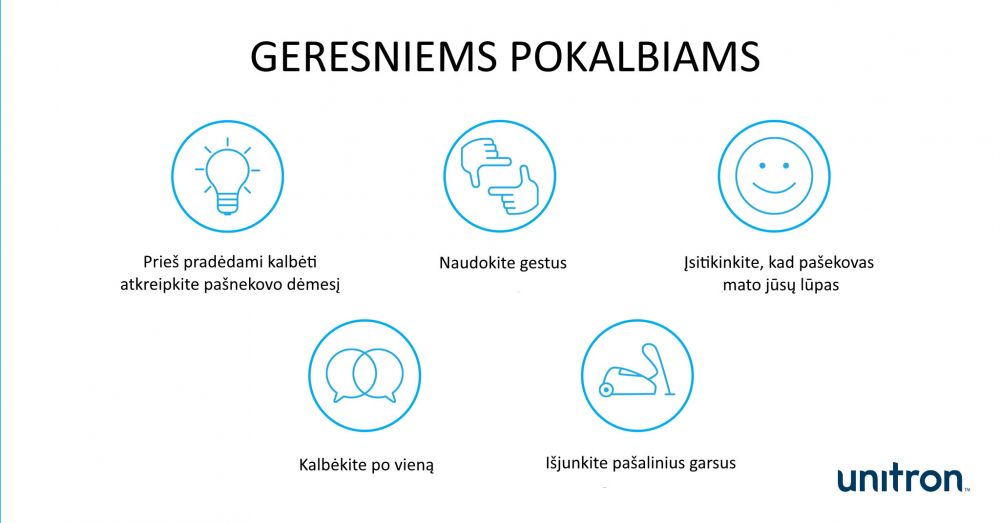 GERESNIEMS POKALBIAMS

Prieš pradėdami kalbėti atkreipkite pašnekovo dėmesį

Naudokite gestus

Įsitikinkite, kad pašekovas mato jūsų lūpas

Kalbėkite po vieną

Išjunkite pašalinius garsus

unitron